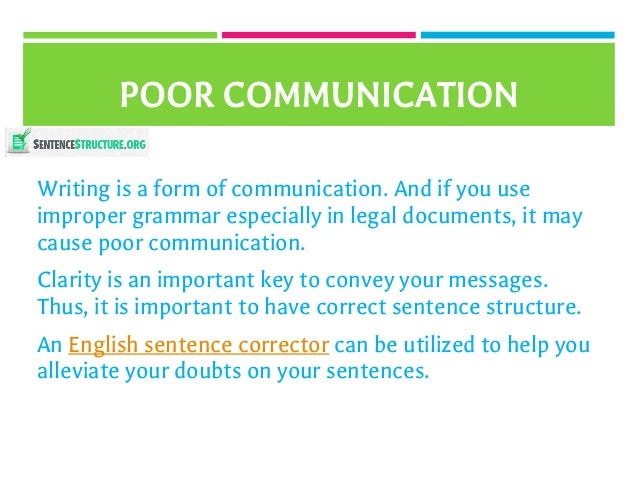 POOR COMMUNICATION

SENTENCESTRUCTURE.ORG

Writing is a form of communication. And if you use improper grammar especially in legal documents, it may cause poor communication.

Clarity is an important key to convey your messages. Thus, it is important to have correct sentence structure.

An English sentence corrector can be utilized to help you alleviate your doubts on your sentences.